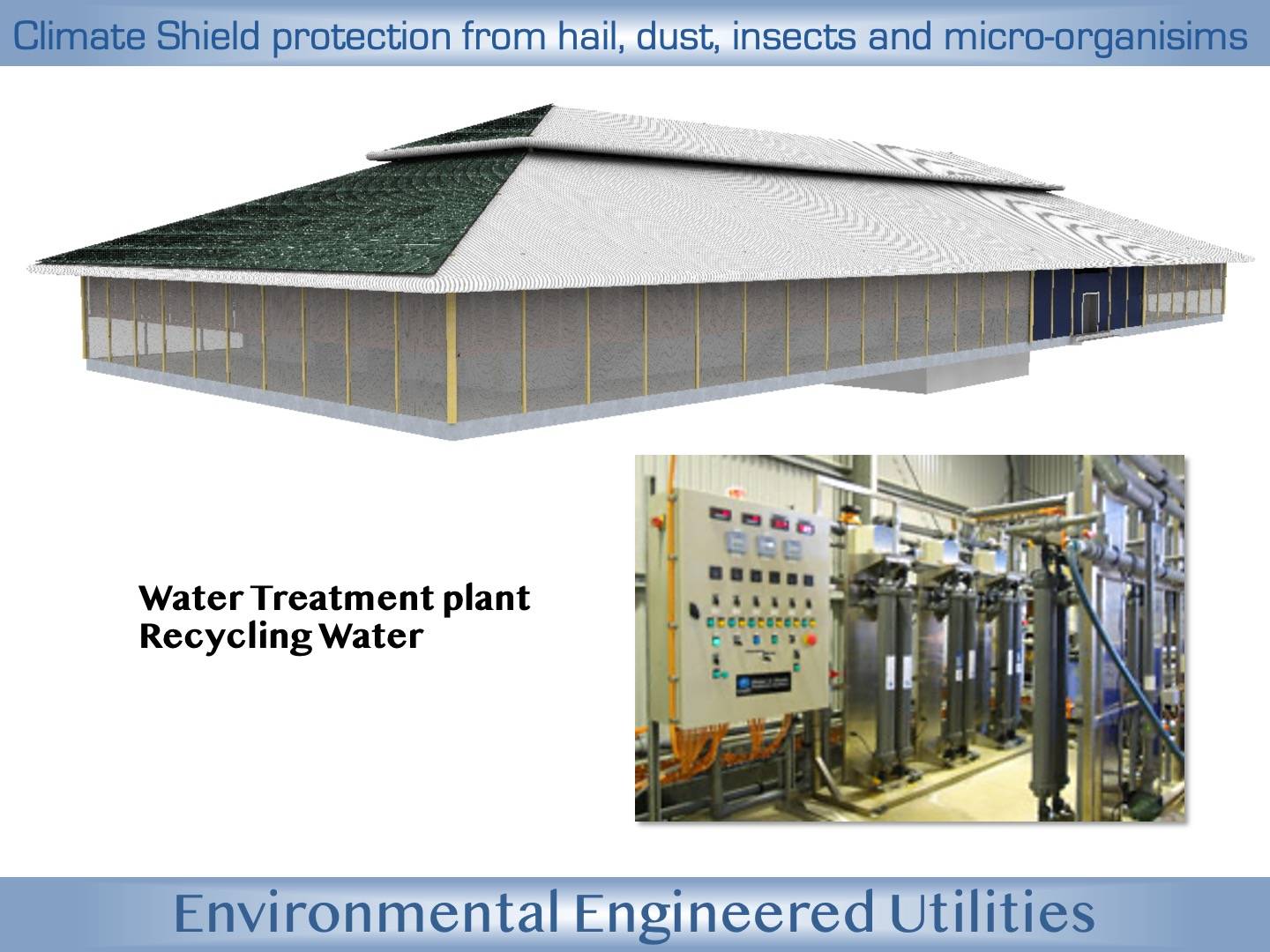 Climate Shield protection from hail, dust, insects and micro-organisims

Water Treatment plant
Recycling Water

Environmental Engineered Utilities